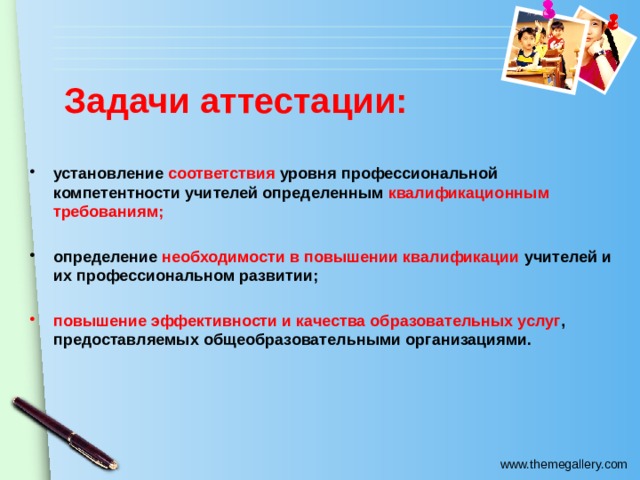 Задачи аттестации:

• установление соответствия уровня профессиональной компетентности учителей определенным квалификационным требованиям;

• определение необходимости в повышении квалификации учителей и их профессиональном развитии;

• повышение эффективности и качества образовательных услуг, предоставляемых общеобразовательными организациями.

www.themegallery.com